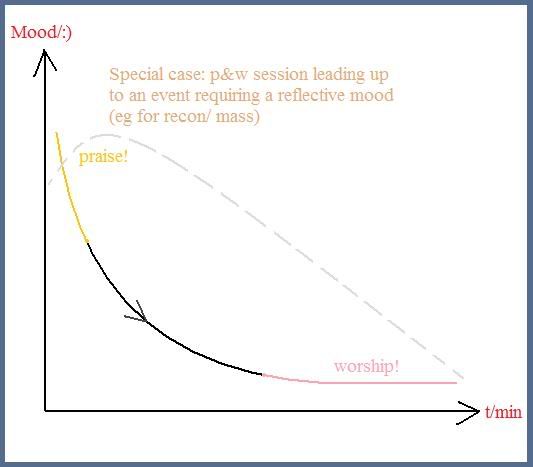 Mood/:)

Special case: p&w session leading up to an event requiring a reflective mood (eg for recon/ mass)

praise!

worship!

t/min